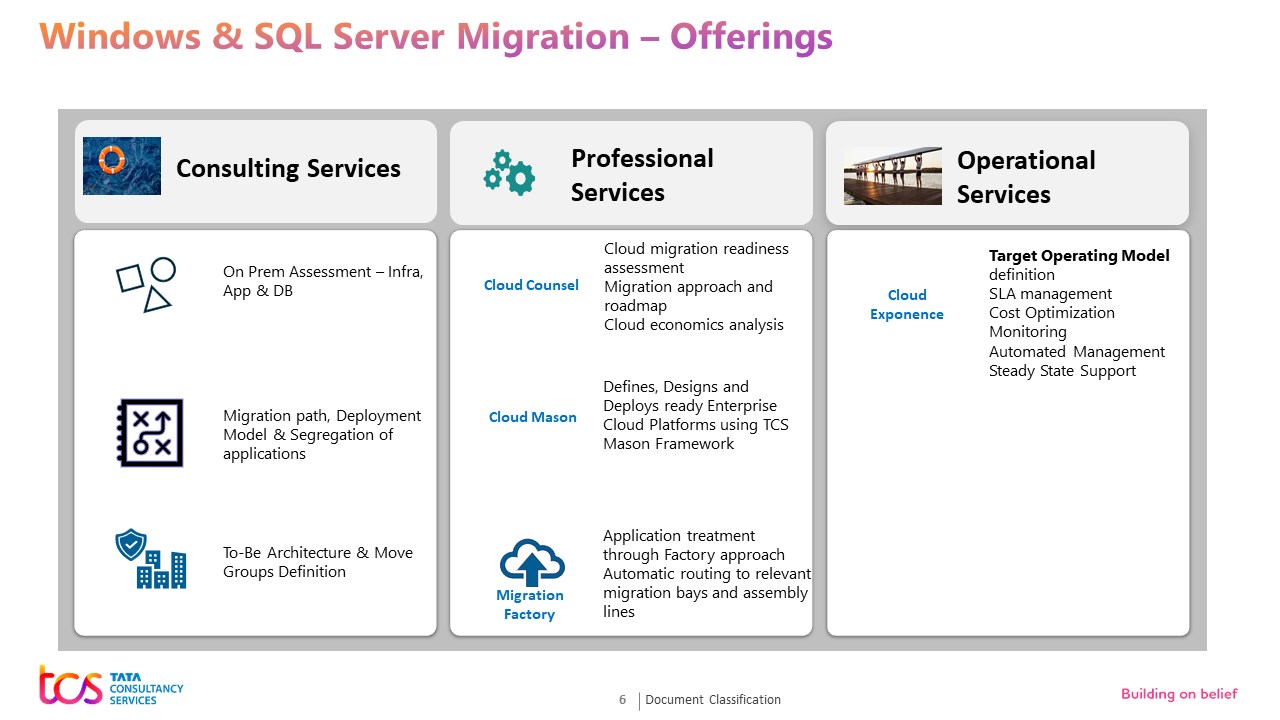 Windows & SQL Server Migration – Offerings

Consulting Services

On Prem Assessment – Infra, App & DB

Migration path, Deployment Model & Segregation of applications

To-Be Architecture & Move Groups Definition

Professional Services

Cloud Counsel

Cloud migration readiness assessment
Migration approach and roadmap
Cloud economics analysis

Cloud Mason

Defines, Designs and Deploys ready Enterprise Cloud Platforms using TCS Mason Framework

Migration Factory

Application treatment through Factory approach
Automatic routing to relevant migration bays and assembly lines

Operational Services

Cloud Exponence

Target Operating Model definition
SLA management
Cost Optimization
Monitoring
Automated Management
Steady State Support

tcs TATA CONSULTANCY SERVICES

6 | Document Classification

Building on belief